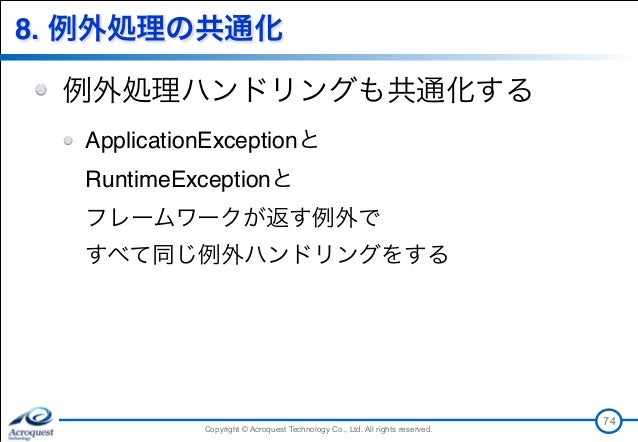 8. 例外処理の共通化

例外処理ハンドリングも共通化する

ApplicationExceptionと
RuntimeExceptionと
フレームワークが返す例外で
すべて同じ例外ハンドリングをする

Acroquest Technology

Copyright © Acroquest Technology Co., Ltd. All rights reserved.

74